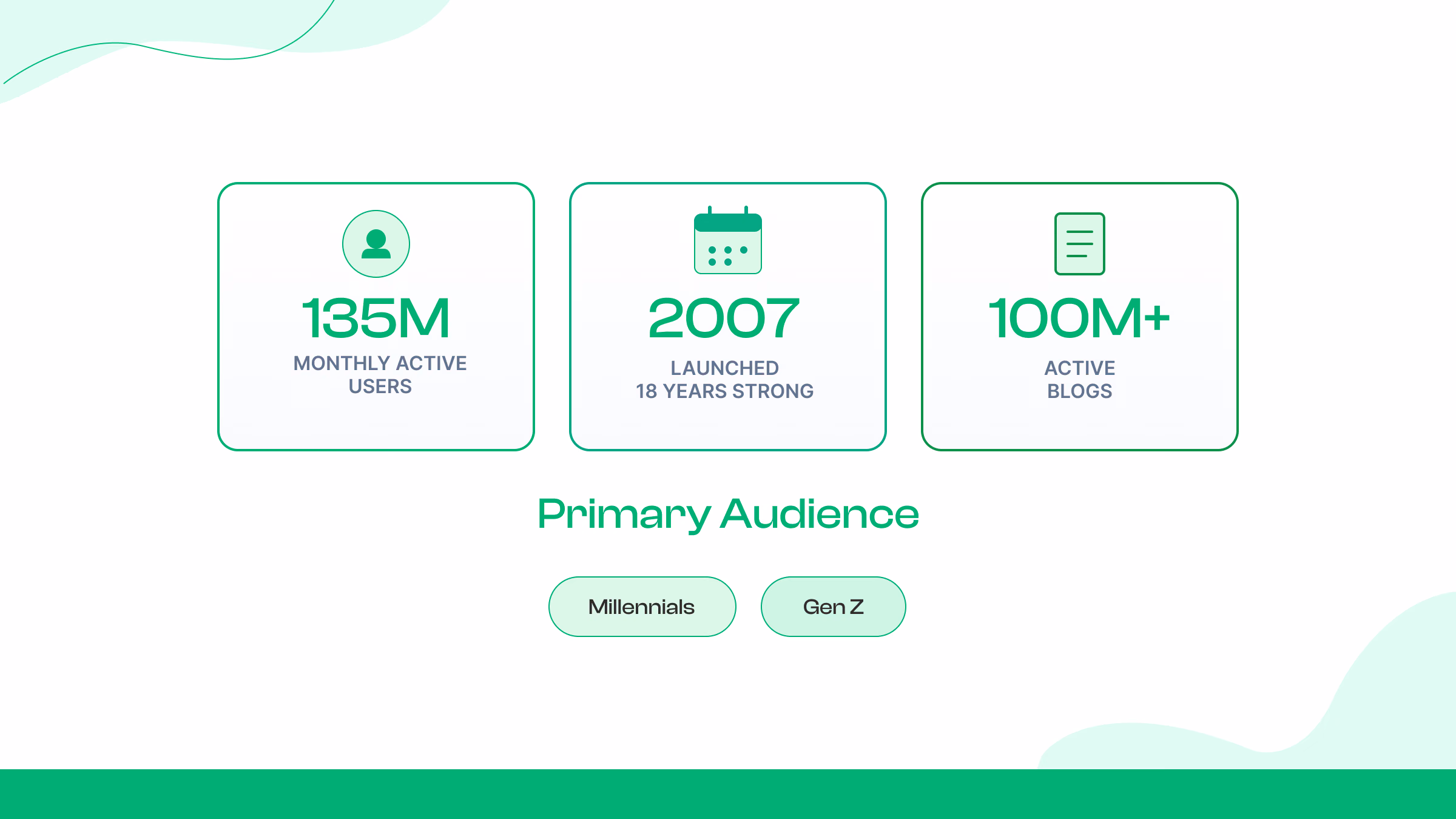 135M
MONTHLY ACTIVE USERS

2007
LAUNCHED
18 YEARS STRONG

100M+
ACTIVE BLOGS

Primary Audience

Millennials

Gen Z